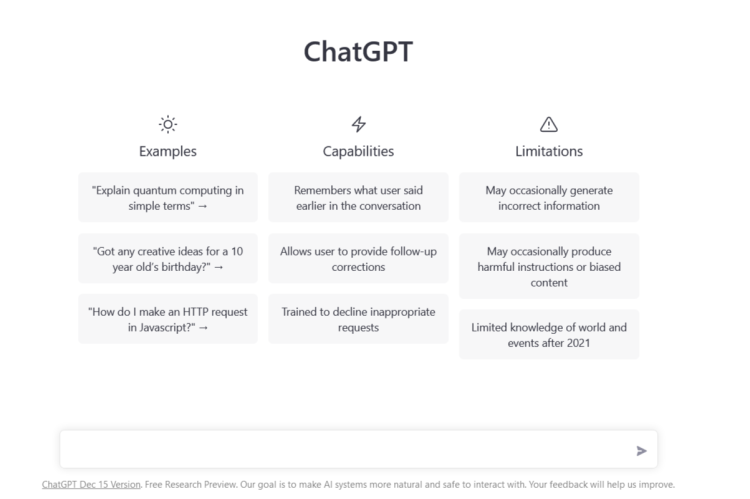 ChatGPT

Examples

"Explain quantum computing in simple terms" →

"Got any creative ideas for a 10 year old's birthday?" →

"How do I make an HTTP request in Javascript?" →

Capabilities

Remembers what user said earlier in the conversation

Allows user to provide follow-up corrections

Trained to decline inappropriate requests

Limitations

May occasionally generate incorrect information

May occasionally produce harmful instructions or biased content

Limited knowledge of world and events after 2021

ChatGPT Dec 15 Version. Free Research Preview. Our goal is to make AI systems more natural and safe to interact with. Your feedback will help us improve.